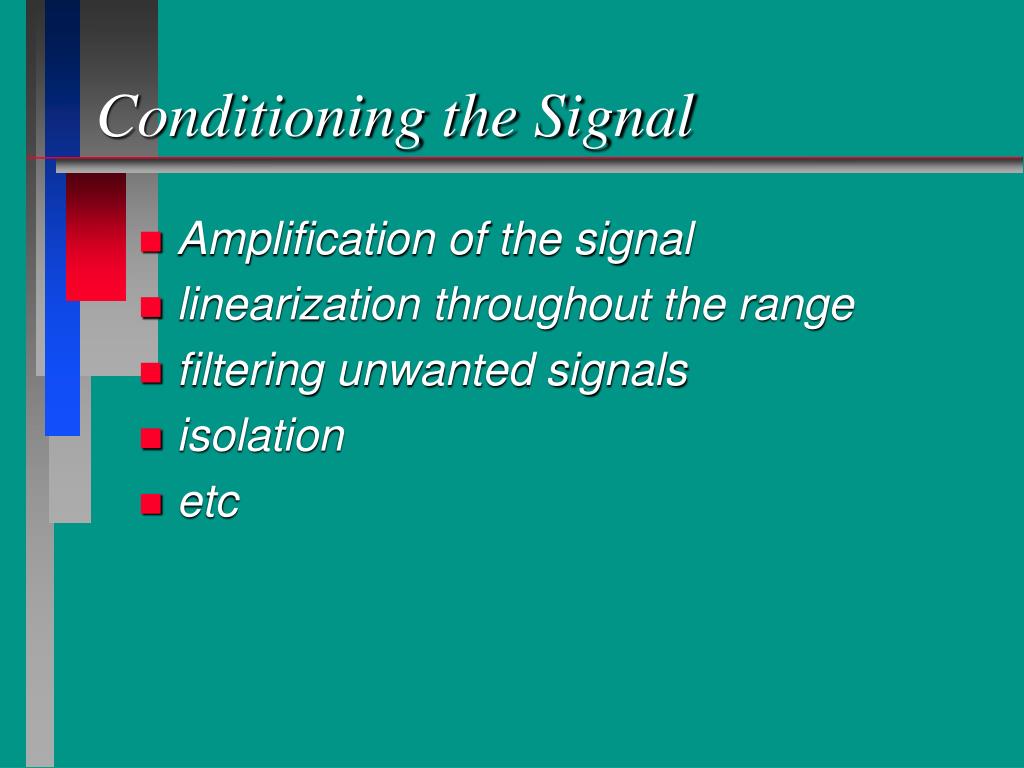 Conditioning the Signal

- Amplification of the signal
- linearization throughout the range
- filtering unwanted signals
- isolation
- etc